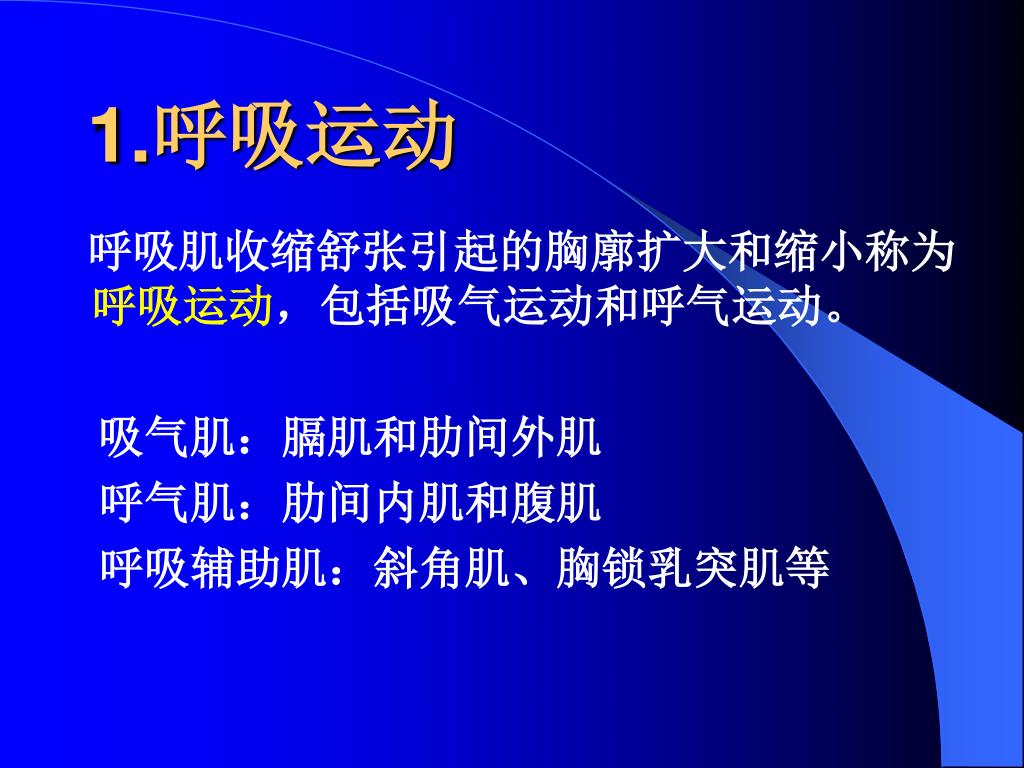 1.呼吸运动

呼吸肌收缩舒张引起的胸廓扩大和缩小称为呼吸运动，包括吸气运动和呼气运动。

吸气肌：膈肌和肋间外肌
呼气肌：肋间内肌和腹肌
呼吸辅助肌：斜角肌、胸锁乳突肌等